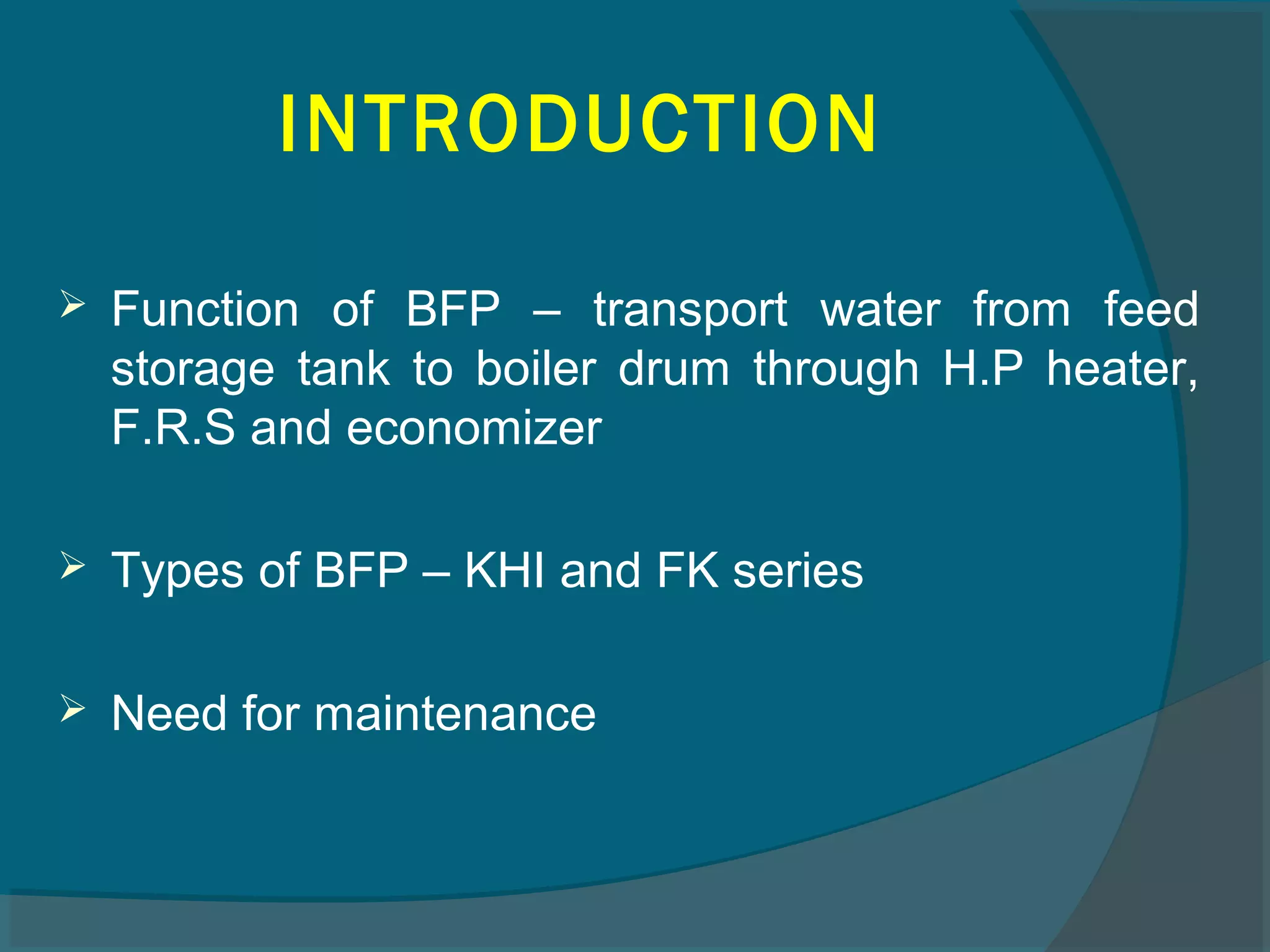 INTRODUCTION

➢ Function of BFP – transport water from feed storage tank to boiler drum through H.P heater, F.R.S and economizer

➢ Types of BFP – KHI and FK series

➢ Need for maintenance